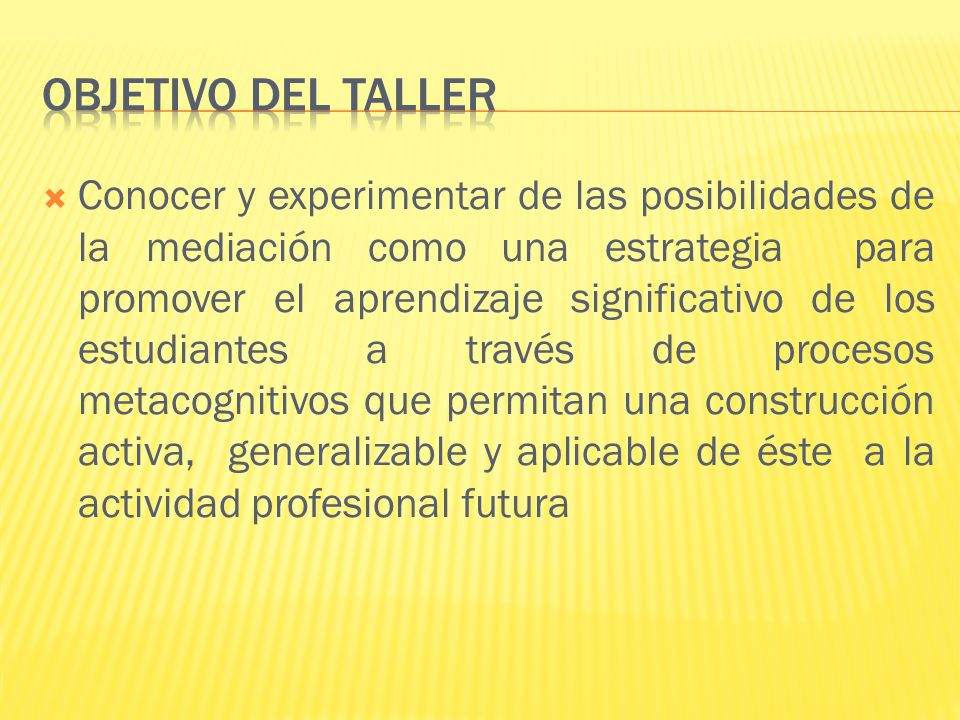 OBJETIVO DEL TALLER

Conocer y experimentar de las posibilidades de la mediación como una estrategia para promover el aprendizaje significativo de los estudiantes a través de procesos metacognitivos que permitan una construcción activa, generalizable y aplicable de éste a la actividad profesional futura